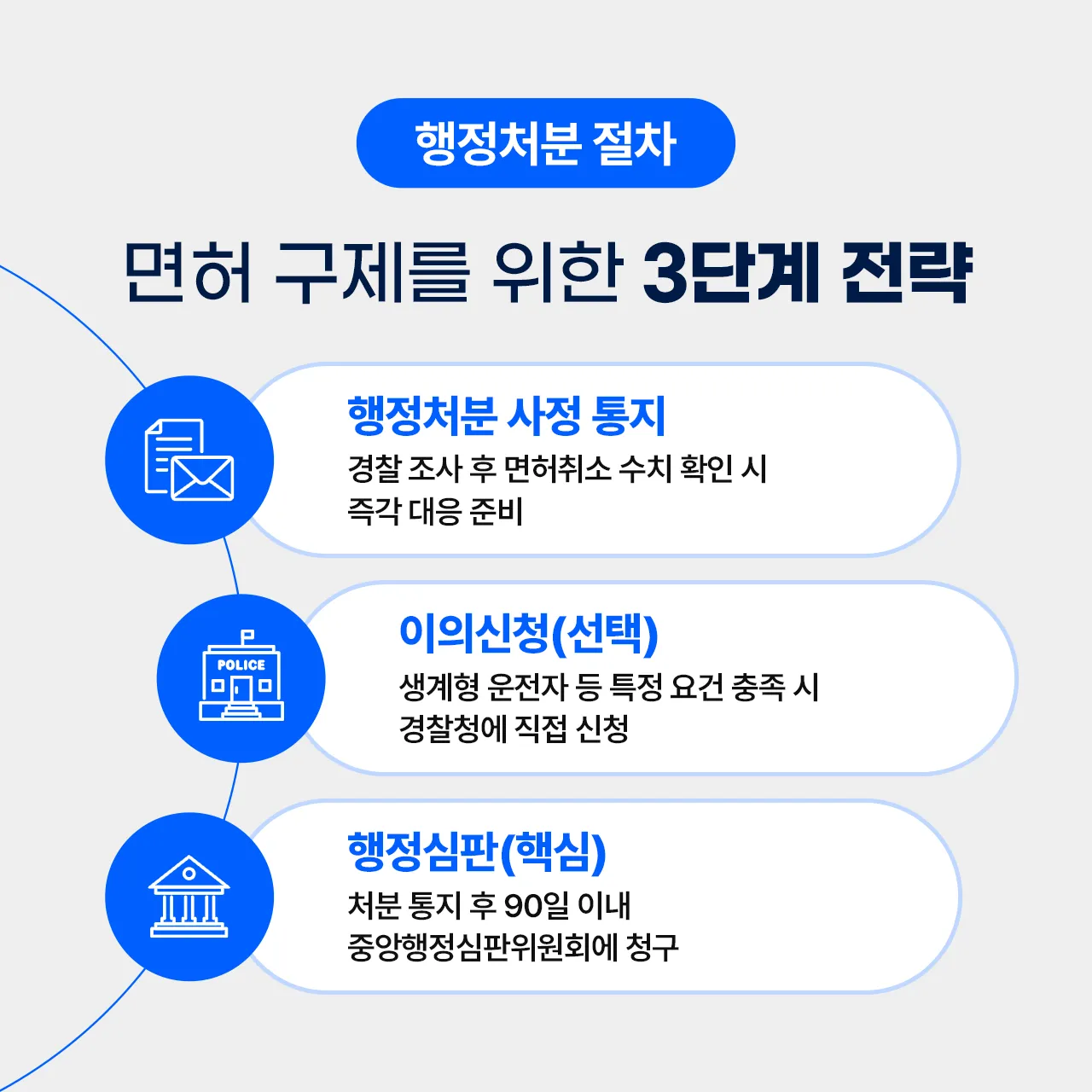 행정처분 절차

면허 구제를 위한 3단계 전략

행정처분 사정 통지
경찰 조사 후 면허취소 수치 확인 시
즉각 대응 준비

POLICE

이의신청(선택)
생계형 운전자 등 특정 요건 충족 시
경찰청에 직접 신청

행정심판(핵심)
처분 통지 후 90일 이내
중앙행정심판위원회에 청구